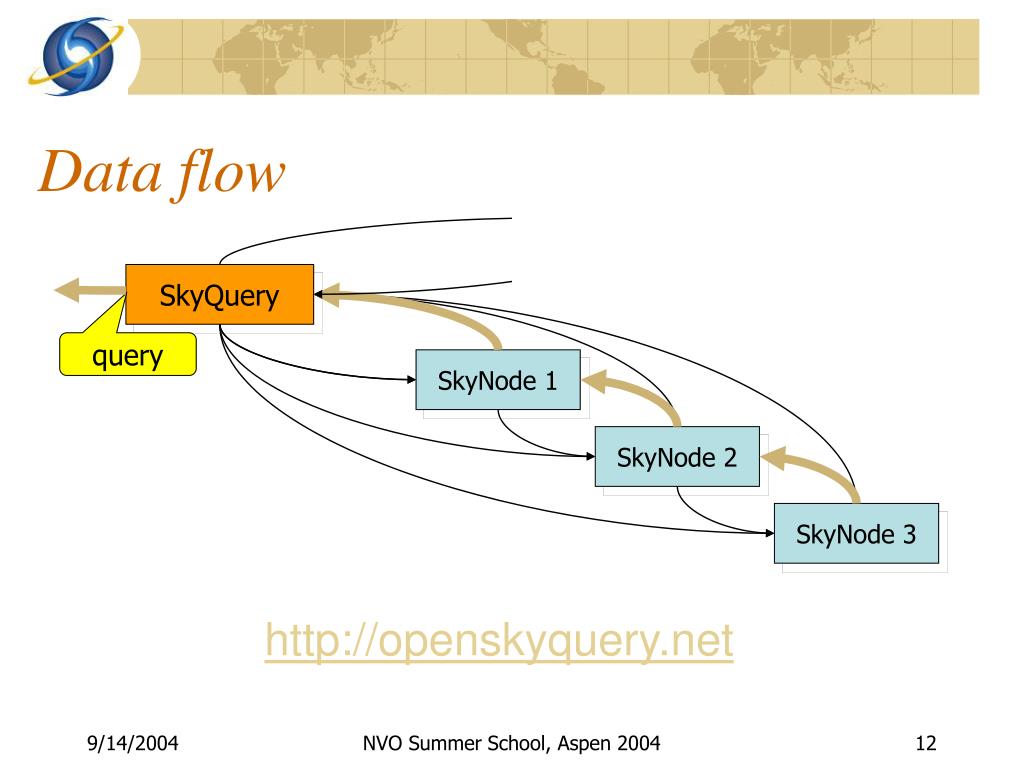 Data flow

SkyQuery

query

SkyNode 1

SkyNode 2

SkyNode 3

http://openskyquery.net

9/14/2004

NVO Summer School, Aspen 2004

12